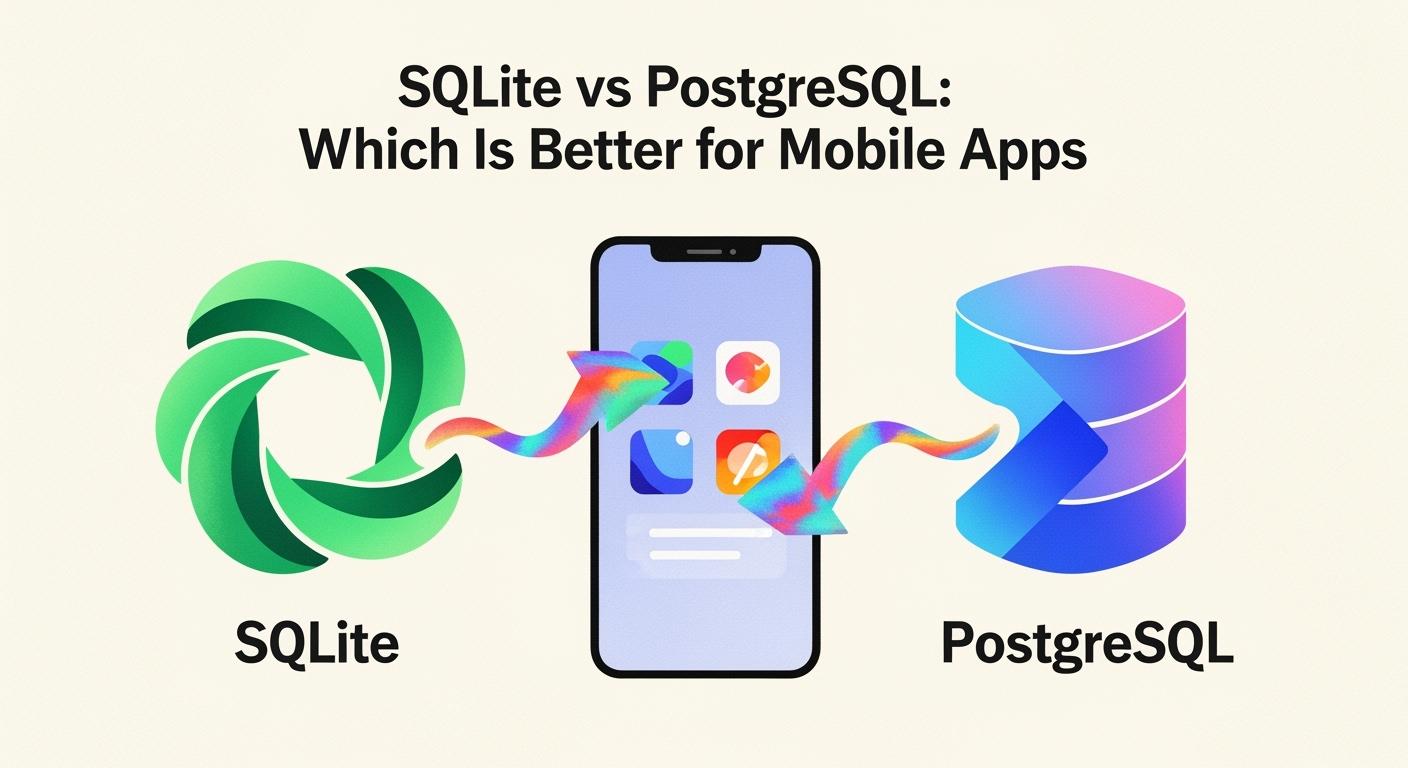 SQLite vs PostgreSQL:
Which Is Better for Mobile Apps

SQLite

PostgreSQL